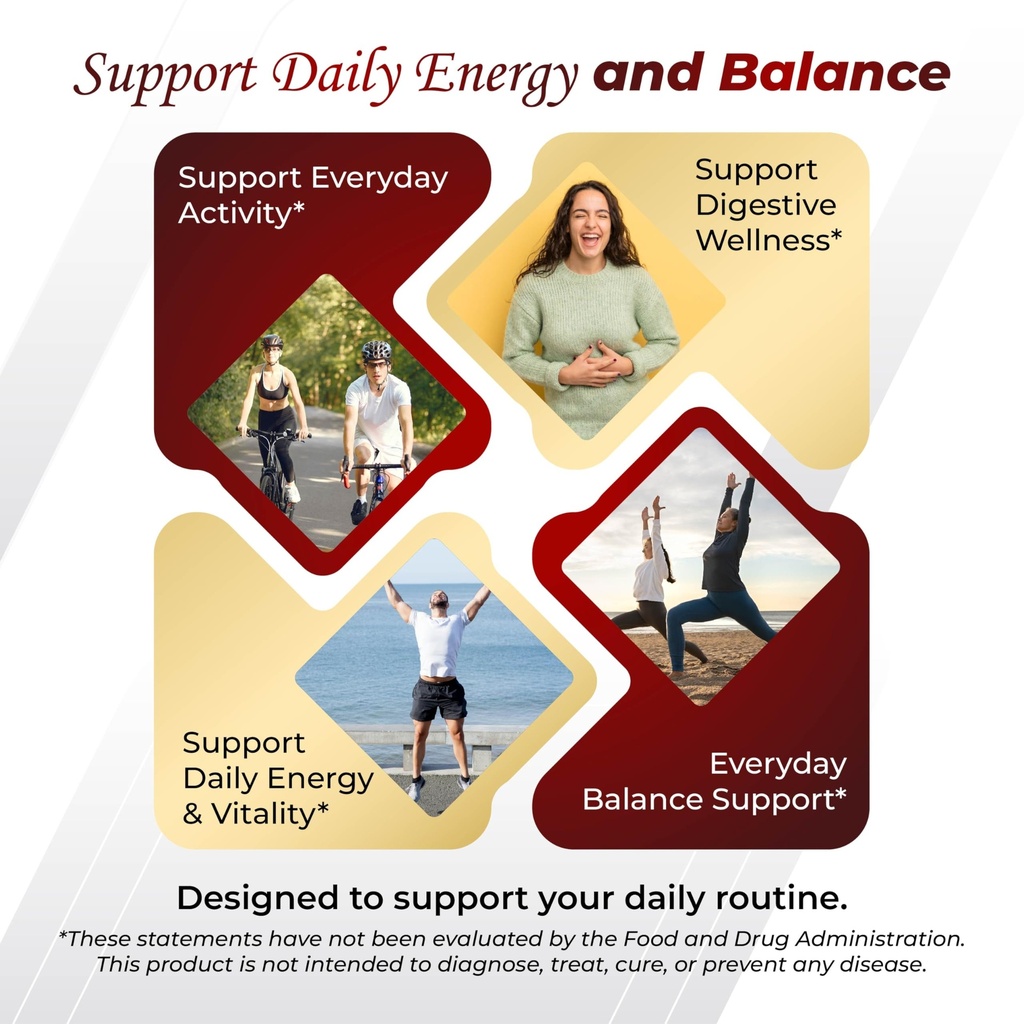 Support Daily Energy and Balance

Support Everyday Activity*

Support Digestive Wellness*

Support Daily Energy & Vitality*

Everyday Balance Support*

Designed to support your daily routine.

*These statements have not been evaluated by the Food and Drug Administration. This product is not intended to diagnose, treat, cure, or prevent any disease.